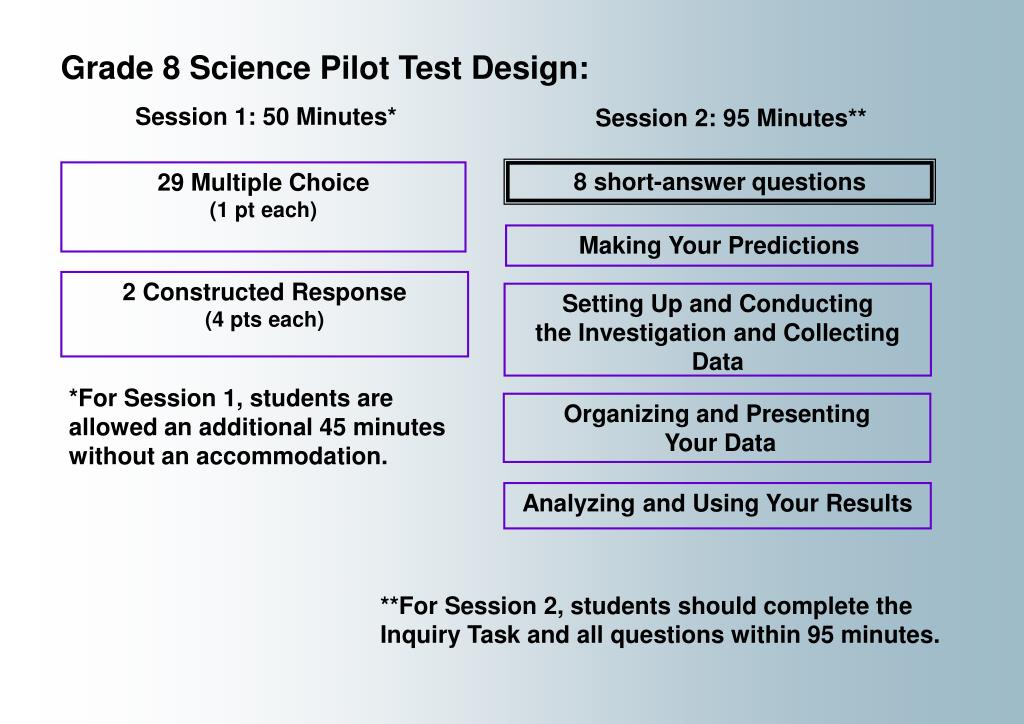 Grade 8 Science Pilot Test Design:

Session 1: 50 Minutes*

29 Multiple Choice
(1 pt each)

2 Constructed Response
(4 pts each)

*For Session 1, students are allowed an additional 45 minutes without an accommodation.

Session 2: 95 Minutes**

8 short-answer questions

Making Your Predictions

Setting Up and Conducting the Investigation and Collecting Data

Organizing and Presenting Your Data

Analyzing and Using Your Results

**For Session 2, students should complete the Inquiry Task and all questions within 95 minutes.